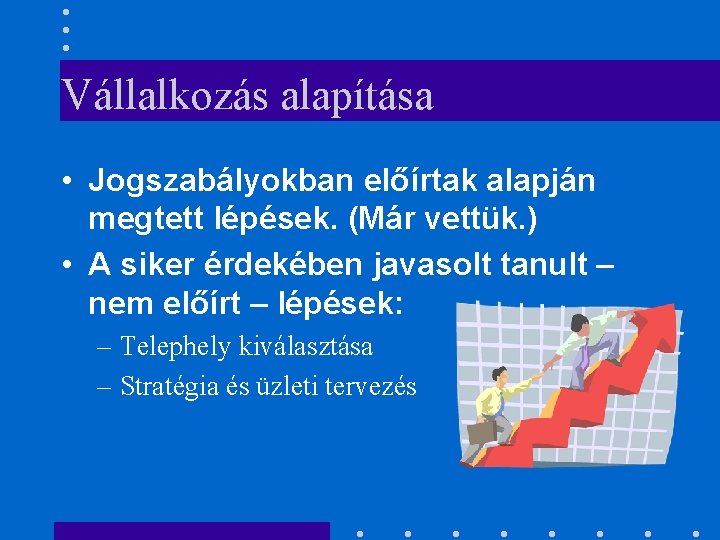 Vállalkozás alapítása

• Jogszabályokban előírtak alapján megtett lépések. (Már vettük.)

• A siker érdekében javasolt tanult – nem előírt – lépések:

– Telephely kiválasztása

– Stratégia és üzleti tervezés